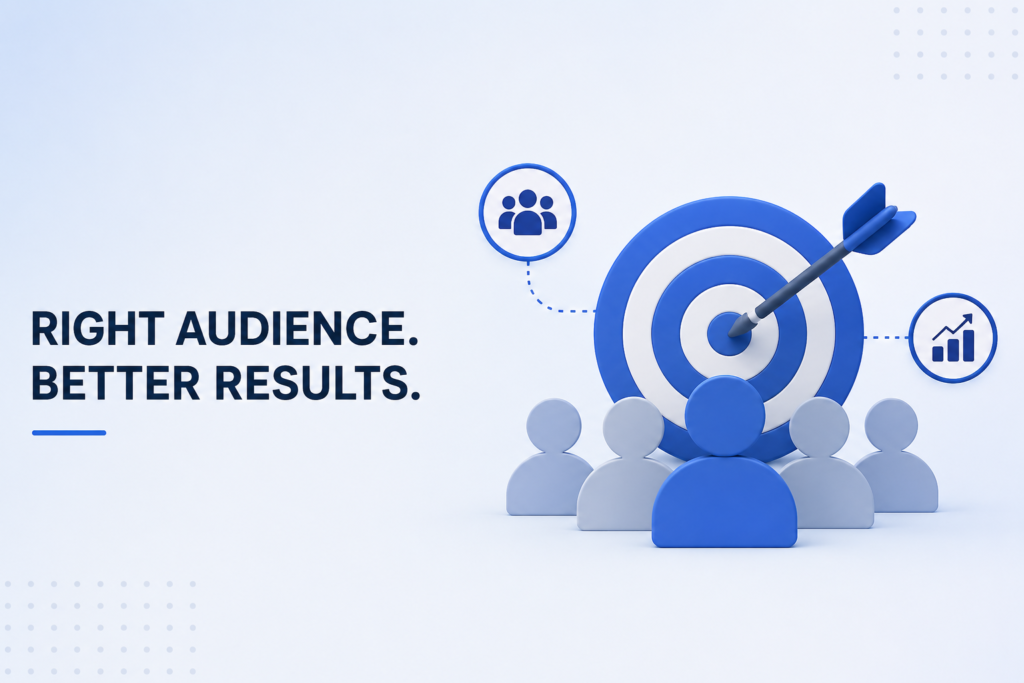 RIGHT AUDIENCE.
BETTER RESULTS.